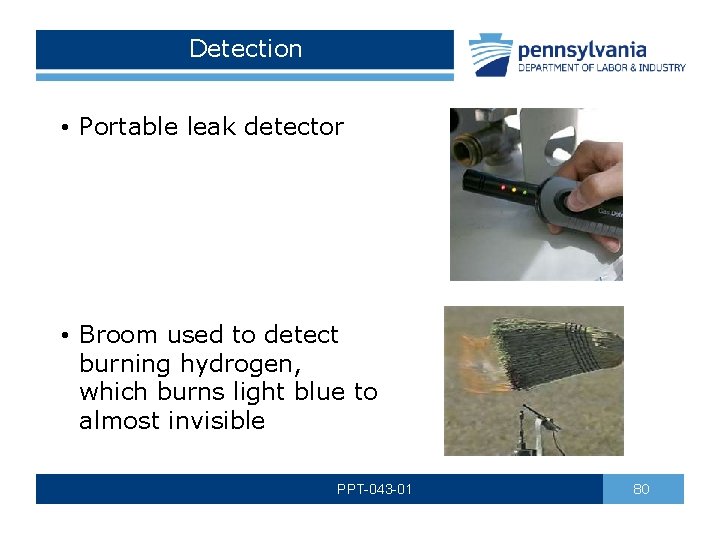 Detection

pennsylvania
DEPARTMENT OF LABOR & INDUSTRY

• Portable leak detector

• Broom used to detect burning hydrogen, which burns light blue to almost invisible

PPT-043-01

80